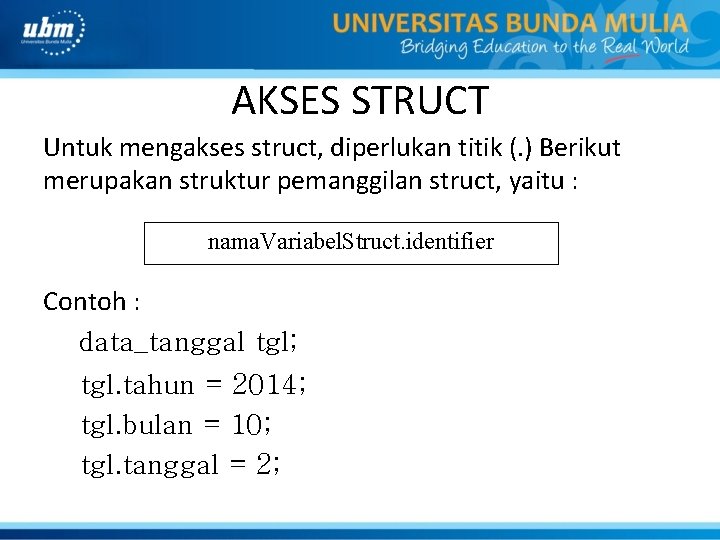 ubm
Universitas Bunda Mulia

UNIVERSITAS BUNDA MULIA
Bridging Education to the Real World

AKSES STRUCT

Untuk mengakses struct, diperlukan titik (.) Berikut merupakan struktur pemanggilan struct, yaitu :

namaVariabelStruct.identifier

Contoh :

data_tanggal tgl;
tgl.tahun = 2014;
tgl.bulan = 10;
tgl.tanggal = 2;